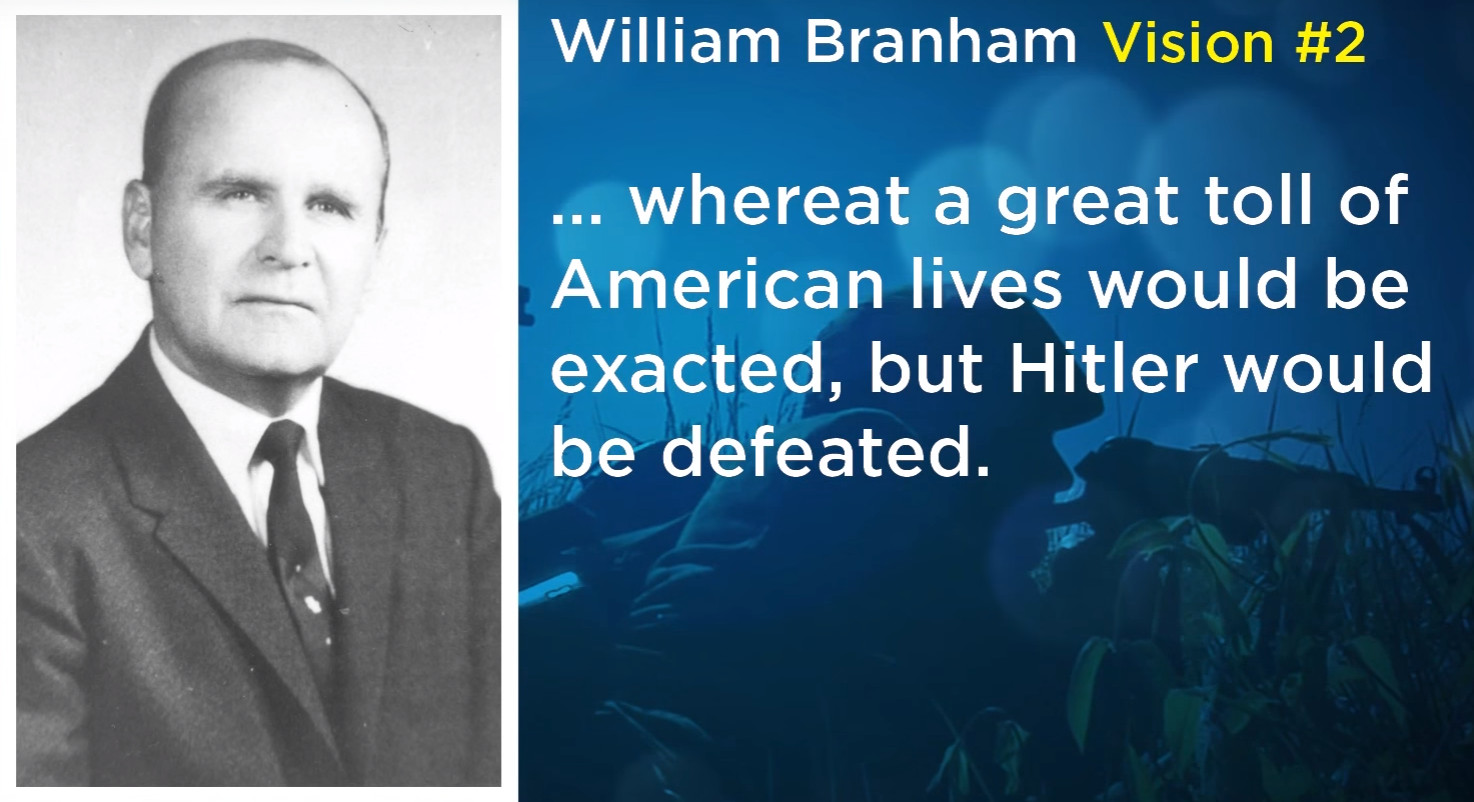 William Branham Vision #2

... whereat a great toll of American lives would be exacted, but Hitler would be defeated.